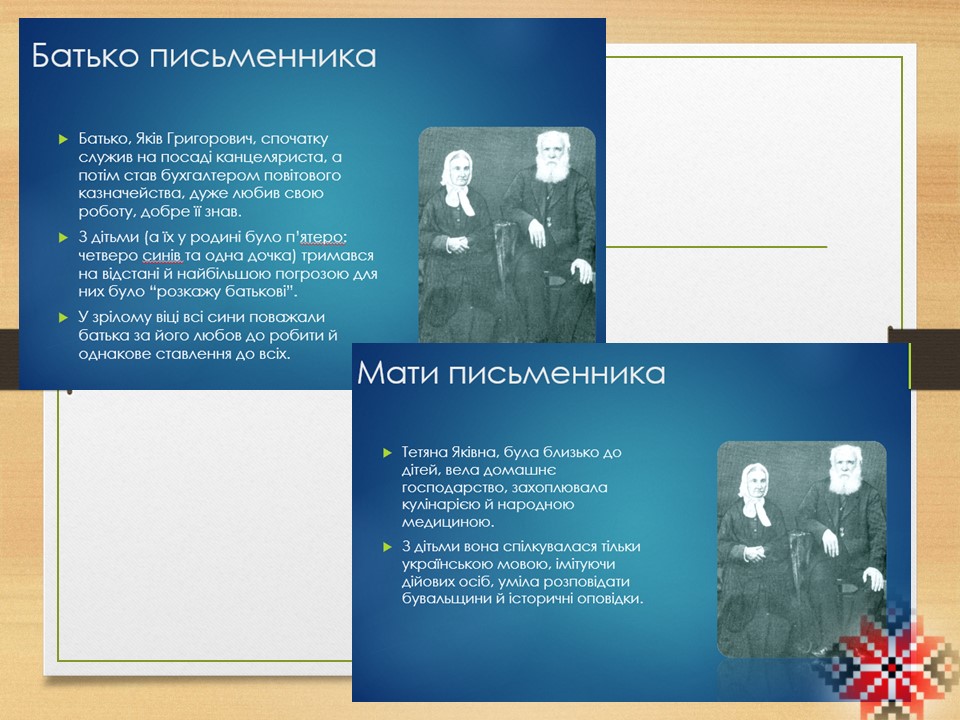 Батько письменника

Батько, Яків Григорович, спочатку служив на посаді канцеляриста, а потім став бухгалтером повітового казначейства, дуже любив свою роботу, добре її знав.

З дітьми (а їх у родині було п'ятеро: четверо синів та одна дочка) тримався на відстані й найбільшою погрозою для них було "розкажу батькові".

У зрілому віці всі сини поважали батька за його любов до робити й однакове ставлення до всіх.

Мати письменника

Тетяна Яківна, була близько до дітей, вела домашнє господарство, захоплювала кулінарією й народною медициною.

З дітьми вона спілкувалася тільки українською мовою, імітуючи дійових осіб, уміла розповідати бувальщини й історичні оповідки.